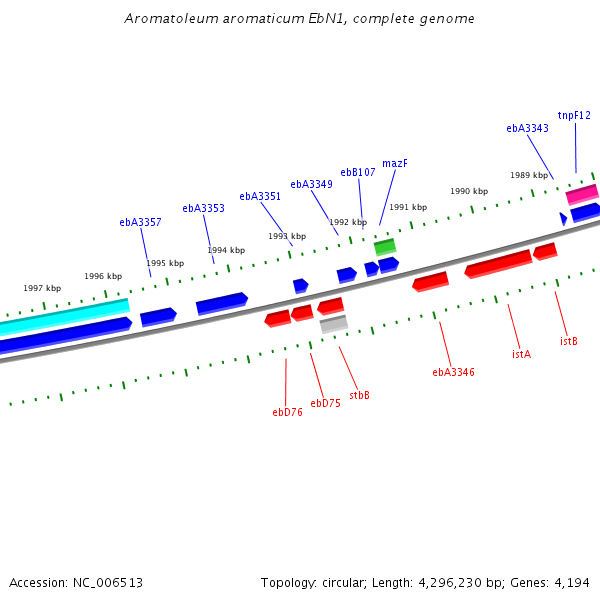 Aromatoleum aromaticum EbN1, complete genome

tnpF12
ebA3343
mazF
ebB107
ebA3349
ebA3351
ebA3353
ebA3357

1989 kbp
1990 kbp
1991 kbp
1992 kbp
1993 kbp
1994 kbp
1995 kbp
1996 kbp
1997 kbp

istB
istA
ebA3346
stbB
ebD75
ebD76

Accession: NC_006513
Topology: circular; Length: 4,296,230 bp; Genes: 4,194